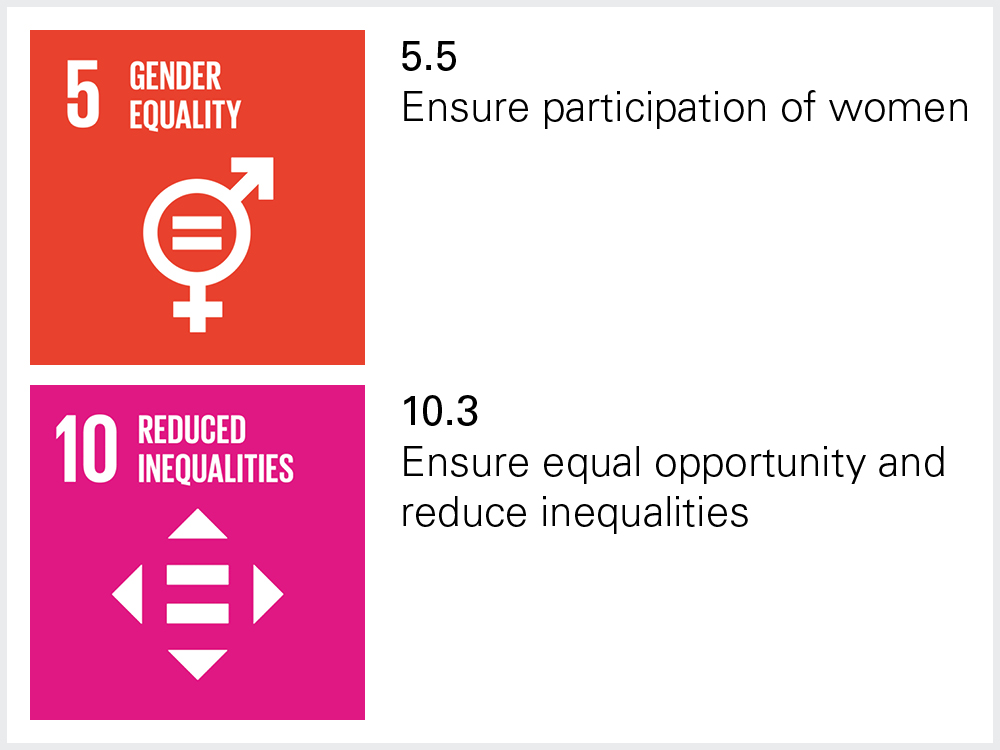 5 GENDER EQUALITY

5.5
Ensure participation of women

10 REDUCED INEQUALITIES

10.3
Ensure equal opportunity and reduce inequalities